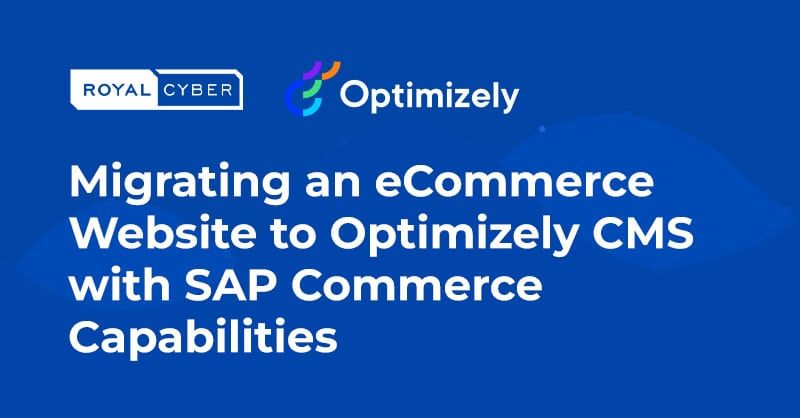 ROYAL CYBER

Optimizely

Migrating an eCommerce Website to Optimizely CMS with SAP Commerce Capabilities